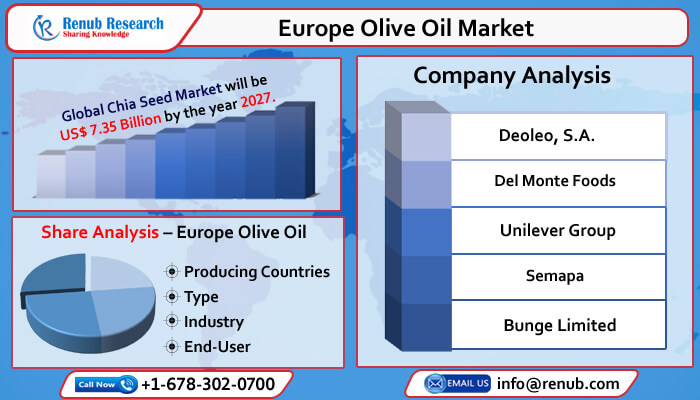 Renub Research
Sharing Knowledge

Europe Olive Oil Market

Global Chia Seed Market will be US$ 7.35 Billion by the year 2027.

Share Analysis – Europe Olive Oil

Producing Countries
Type
Industry
End-User

Company Analysis

Deoleo, S.A.
Del Monte Foods
Unilever Group
Semapa
Bunge Limited

Call Now +1-678-302-0700

EMAIL US info@renub.com